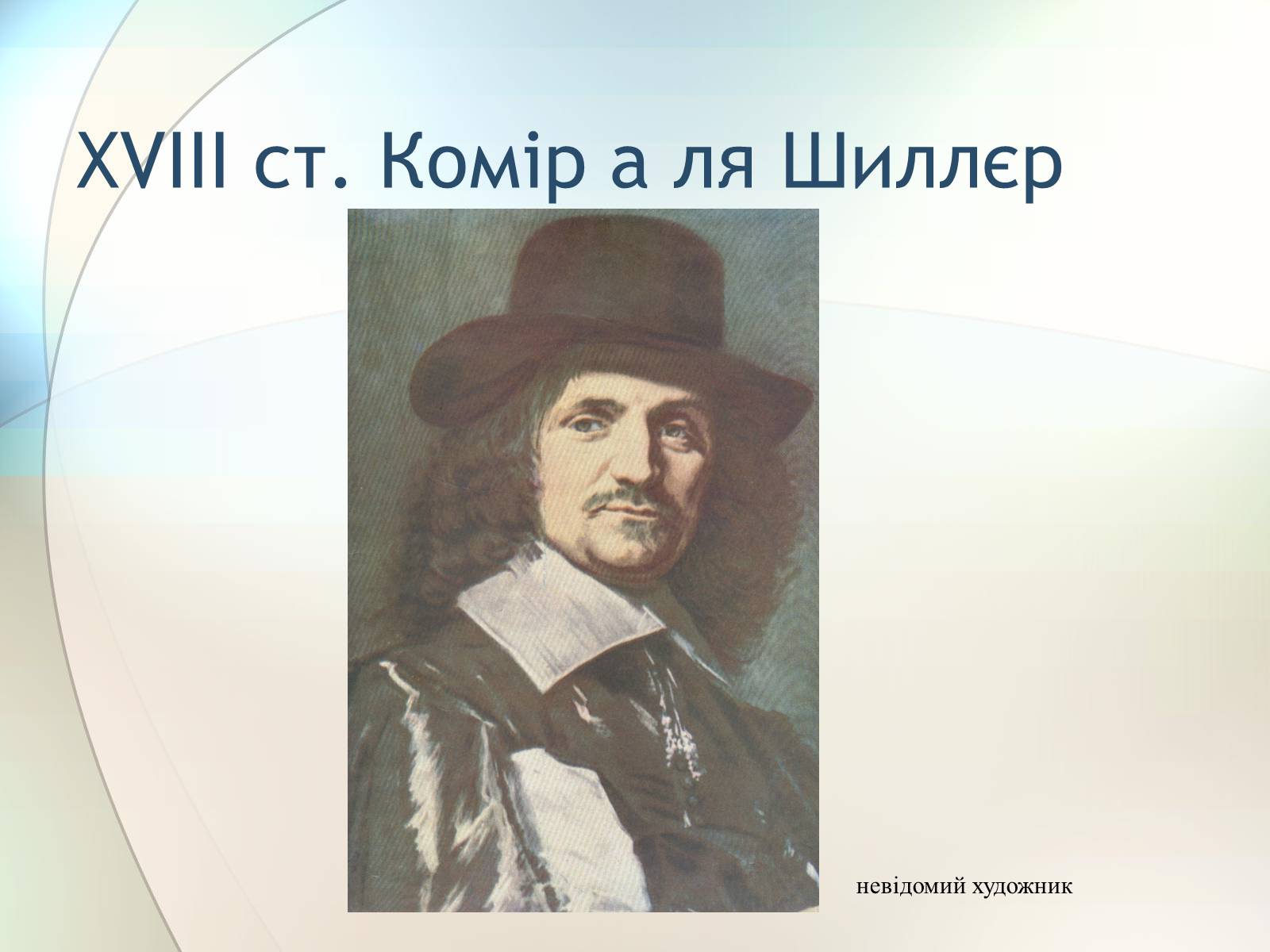 XVIII ст. Комір а ля Шиллєр

невідомий художник